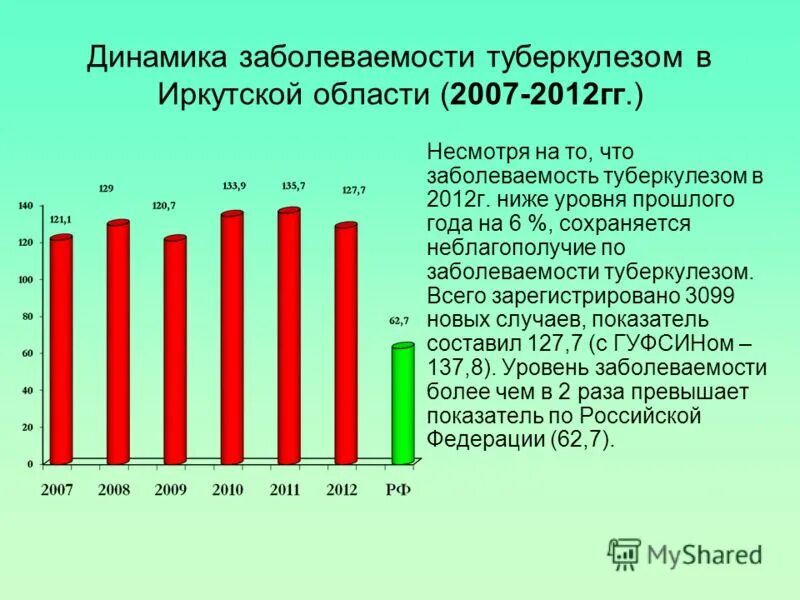 Динамика заболеваемости туберкулезом в Иркутской области (2007-2012гг.)

140
120
100
80
60
40
20
0

121,1
129
120,7
133,9
135,7
127,7
62,7

2007 2008 2009 2010 2011 2012 РФ

Несмотря на то, что заболеваемость туберкулезом в 2012г. ниже уровня прошлого года на 6 %, сохраняется неблагополучие по заболеваемости туберкулезом. Всего зарегистрировано 3099 новых случаев, показатель составил 127,7 (с ГУФСИНом – 137,8). Уровень заболеваемости более чем в 2 раза превышает показатель по Российской Федерации (62,7).

MyShared